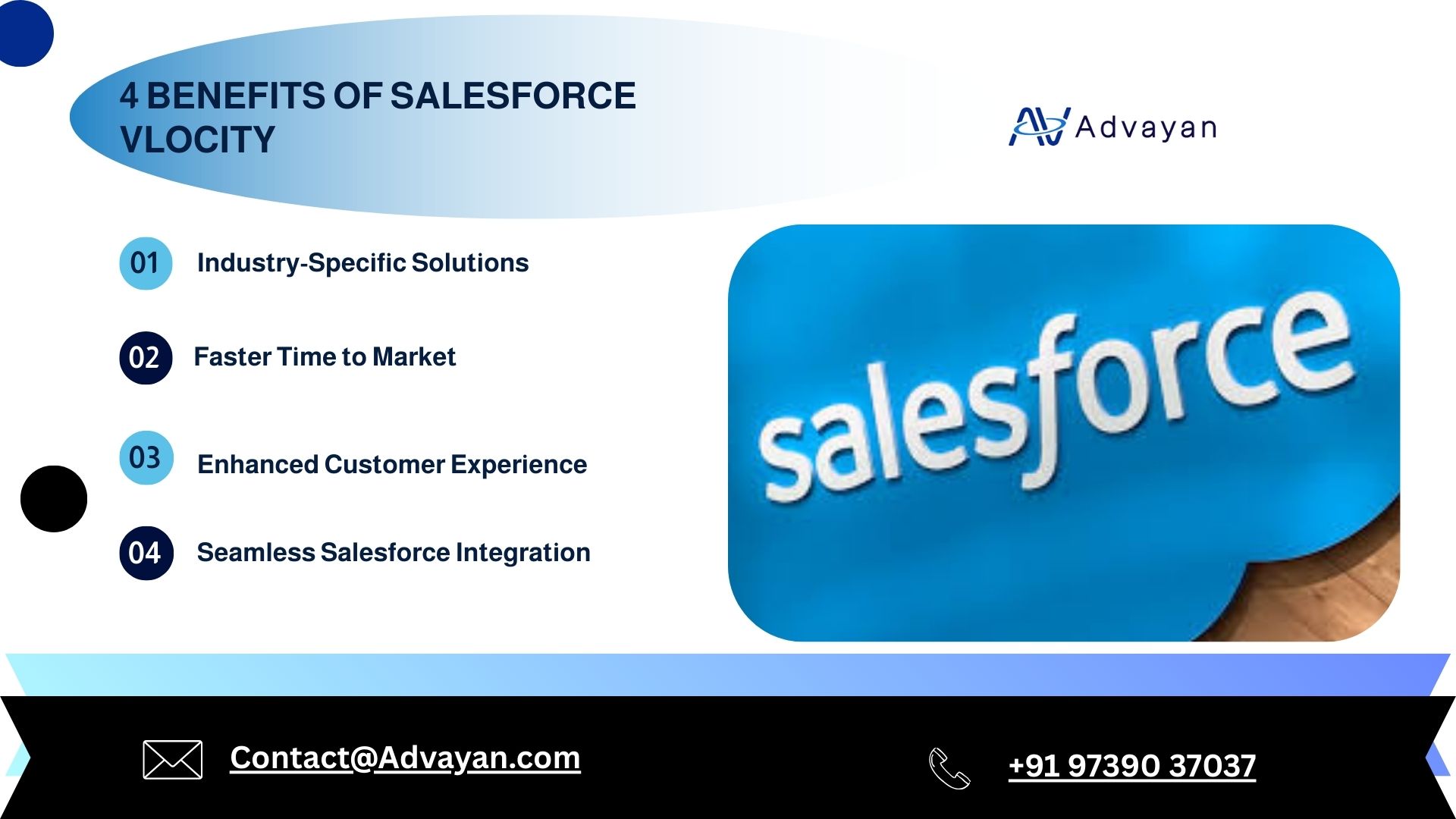 4 BENEFITS OF SALESFORCE VLOCITY

Advayan

01 Industry-Specific Solutions

02 Faster Time to Market

03 Enhanced Customer Experience

04 Seamless Salesforce Integration

salesforce

Contact@Advayan.com

+91 97390 37037